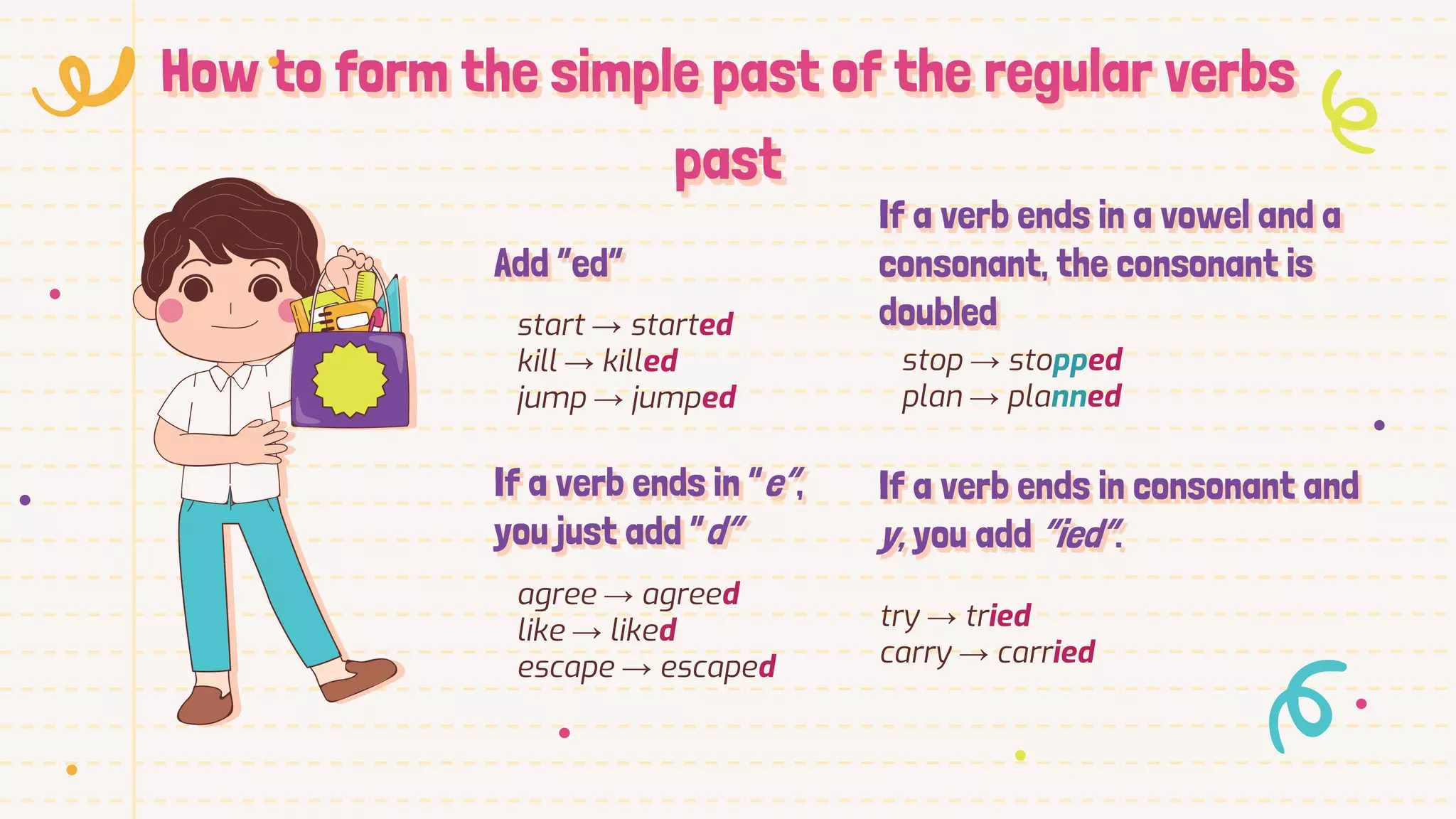 How to form the simple past of the regular verbs past

Add "ed"

start → started
kill → killed
jump → jumped

If a verb ends in "e", you just add "d"

agree → agreed
like → liked
escape → escaped

If a verb ends in a vowel and a consonant, the consonant is doubled

stop → stopped
plan → planned

If a verb ends in consonant and y, you add "ied".

try → tried
carry → carried